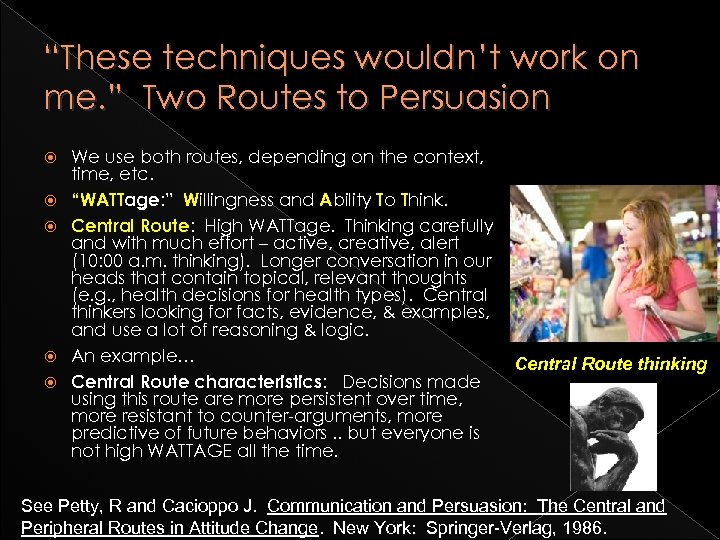 "These techniques wouldn't work on me." Two Routes to Persuasion

We use both routes, depending on the context, time, etc.

"WATTage:" Willingness and Ability To Think.

Central Route: High WATTage. Thinking carefully and with much effort – active, creative, alert (10:00 a.m. thinking). Longer conversation in our heads that contain topical, relevant thoughts (e.g., health decisions for health types). Central thinkers looking for facts, evidence, & examples, and use a lot of reasoning & logic.

An example…

Central Route characteristics: Decisions made using this route are more persistent over time, more resistant to counter-arguments, more predictive of future behaviors .. but everyone is not high WATTAGE all the time.

Central Route thinking

See Petty, R and Cacioppo J. Communication and Persuasion: The Central and Peripheral Routes in Attitude Change. New York: Springer-Verlag, 1986.